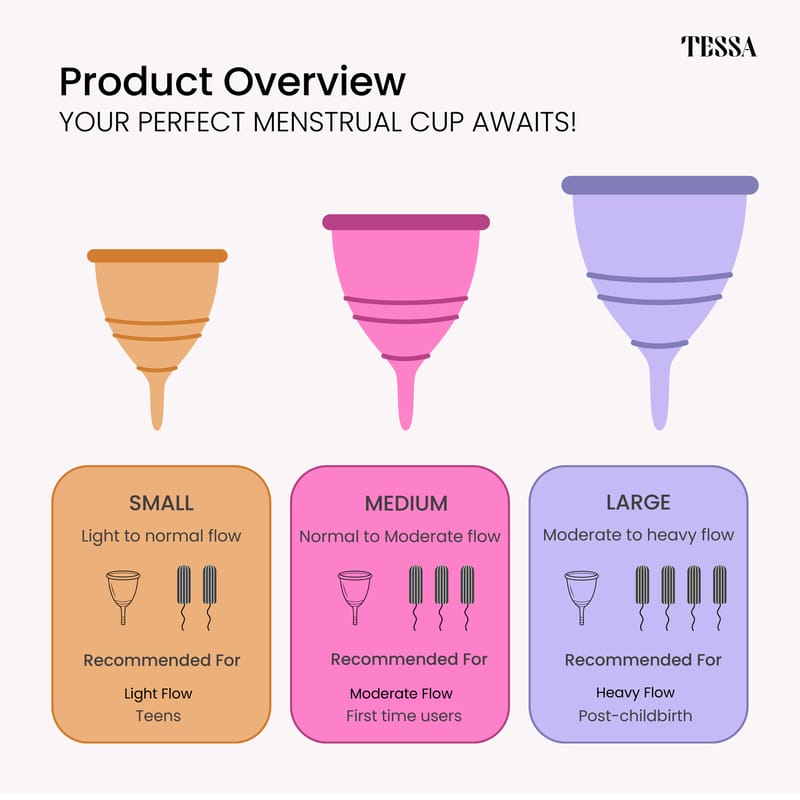 TESSA

Product Overview
YOUR PERFECT MENSTRUAL CUP AWAITS!

SMALL
Light to normal flow
Recommended For
Light Flow
Teens

MEDIUM
Normal to Moderate flow
Recommended For
Moderate Flow
First time users

LARGE
Moderate to heavy flow
Recommended For
Heavy Flow
Post-childbirth